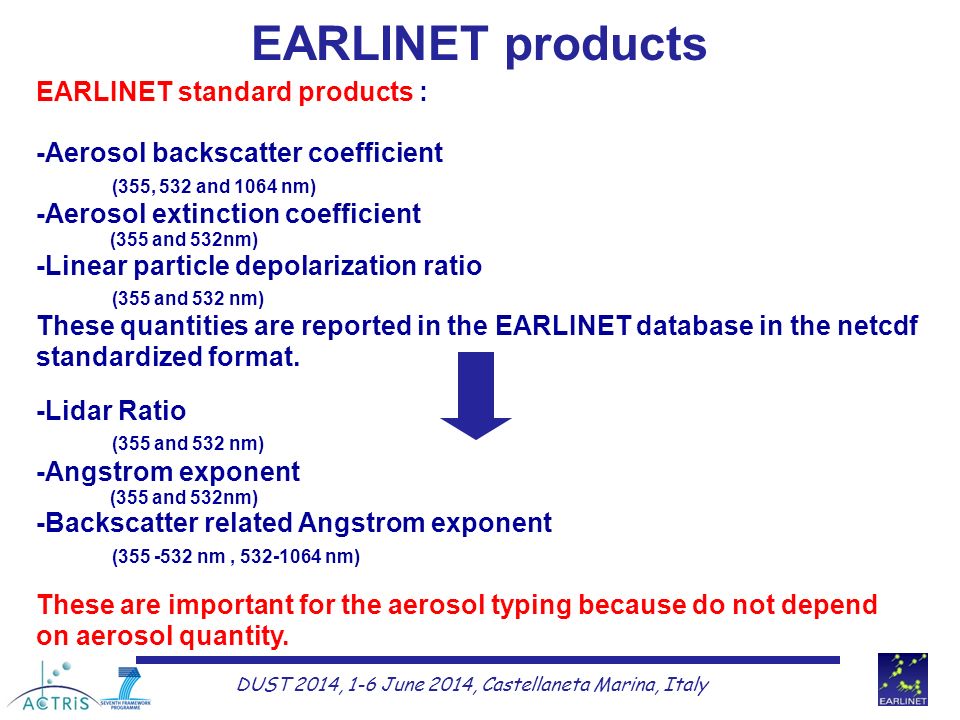 EARLINET products

EARLINET standard products :

-Aerosol backscatter coefficient
(355, 532 and 1064 nm)
-Aerosol extinction coefficient
(355 and 532nm)
-Linear particle depolarization ratio
(355 and 532 nm)
These quantities are reported in the EARLINET database in the netcdf standardized format.

-Lidar Ratio
(355 and 532 nm)
-Angstrom exponent
(355 and 532nm)
-Backscatter related Angstrom exponent
(355 -532 nm , 532-1064 nm)

These are important for the aerosol typing because do not depend on aerosol quantity.

ACTRIS

SEVENTH FRAMEWORK PROGRAMME

DUST 2014, 1-6 June 2014, Castellaneta Marina, Italy

EARLINET